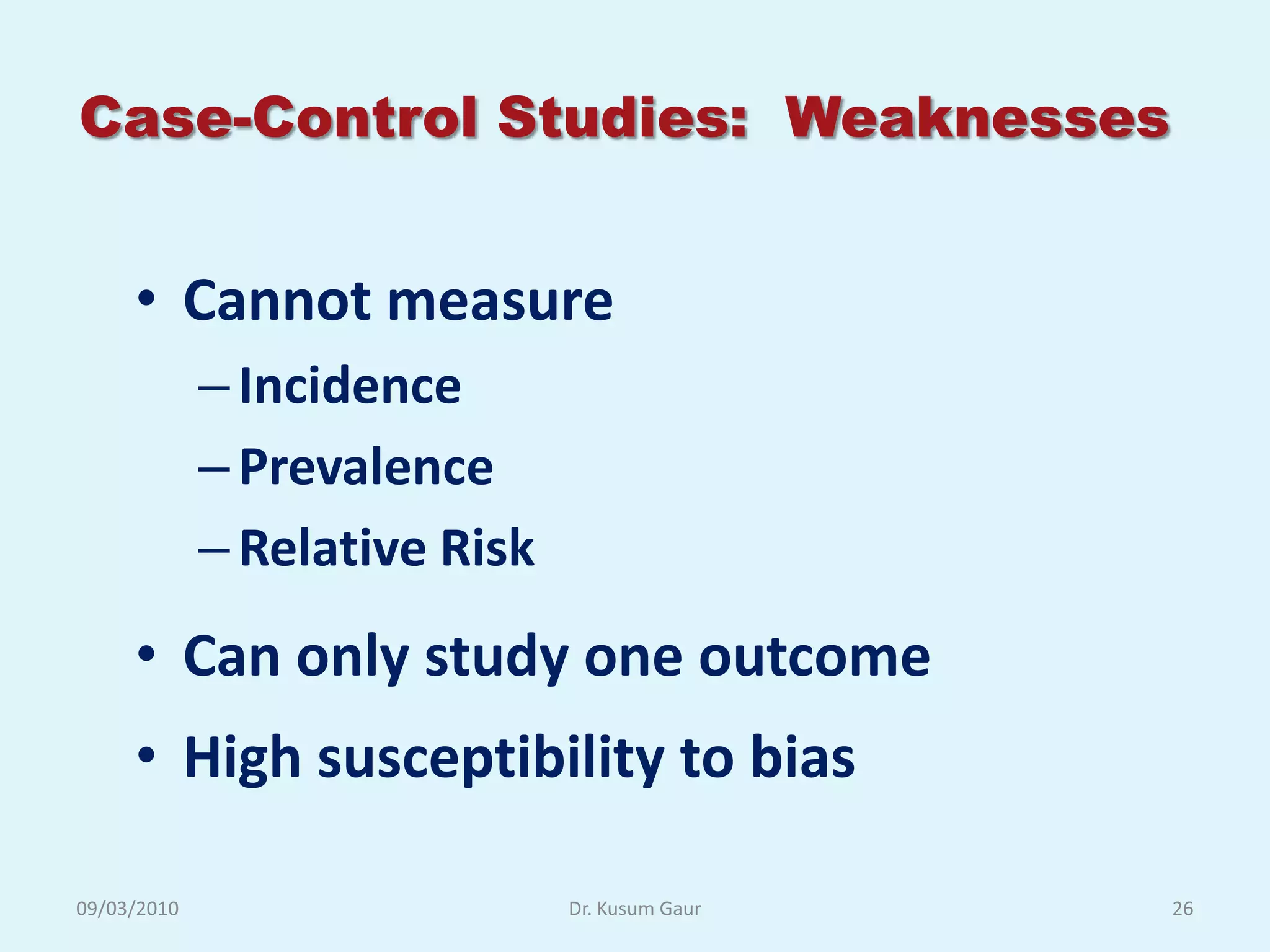 Case-Control Studies:  Weaknesses

• Cannot measure
  – Incidence
  – Prevalence
  – Relative Risk

• Can only study one outcome

• High susceptibility to bias

09/03/2010

Dr. Kusum Gaur

26